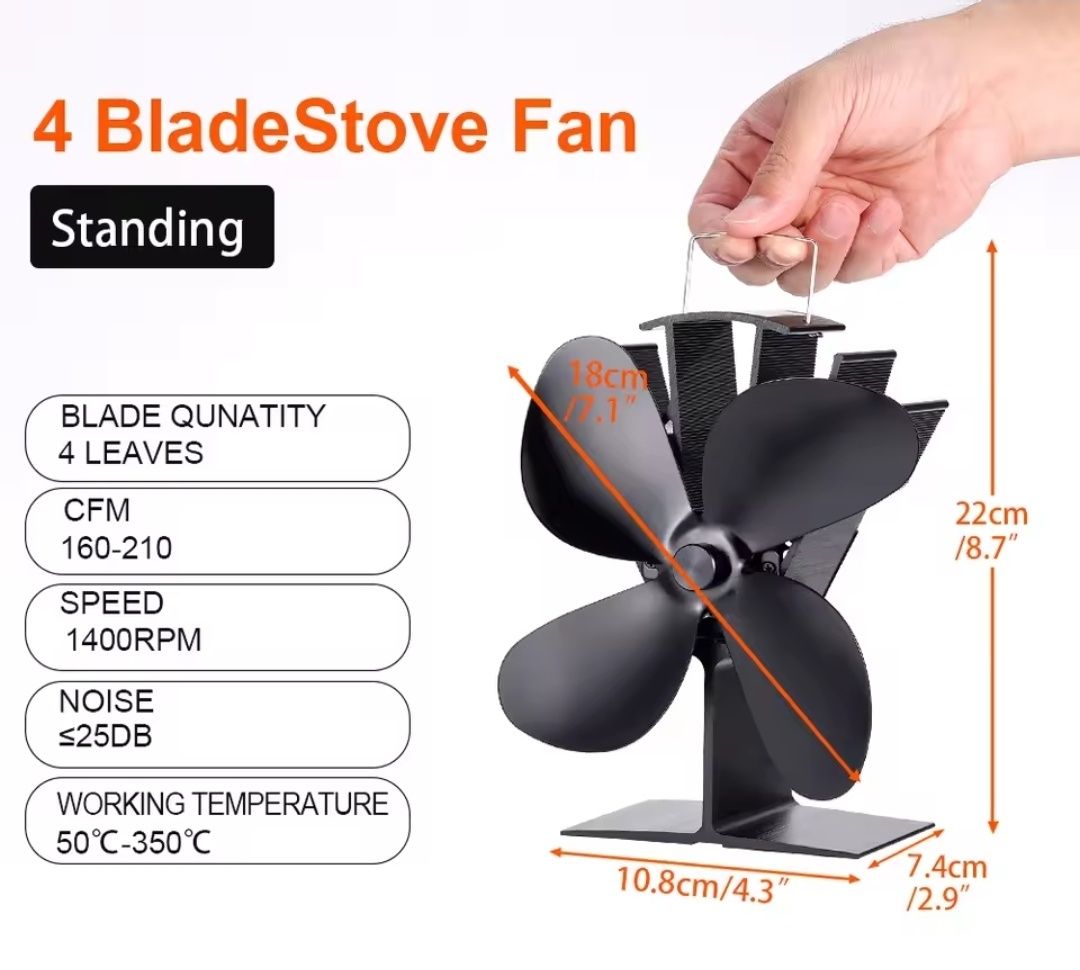 4 BladeStove Fan

Standing

BLADE QUNATITY
4 LEAVES

CFM
160-210

SPEED
1400RPM

NOISE
≤25DB

WORKING TEMPERATURE
50℃-350℃

18cm
/7.1″

22cm
/8.7″

10.8cm/4.3″

7.4cm
/2.9″